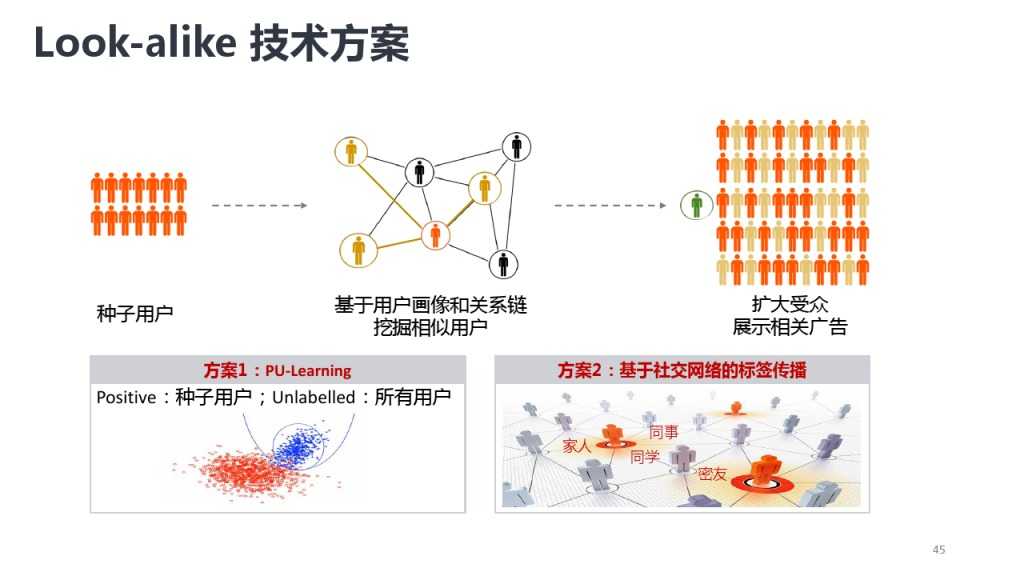 Look-alike 技术方案

种子用户

基于用户画像和关系链
挖掘相似用户

扩大受众
展示相关广告

方案1：PU-Learning

Positive：种子用户；Unlabelled：所有用户

方案2：基于社交网络的标签传播

家人

同事

同学

密友

45